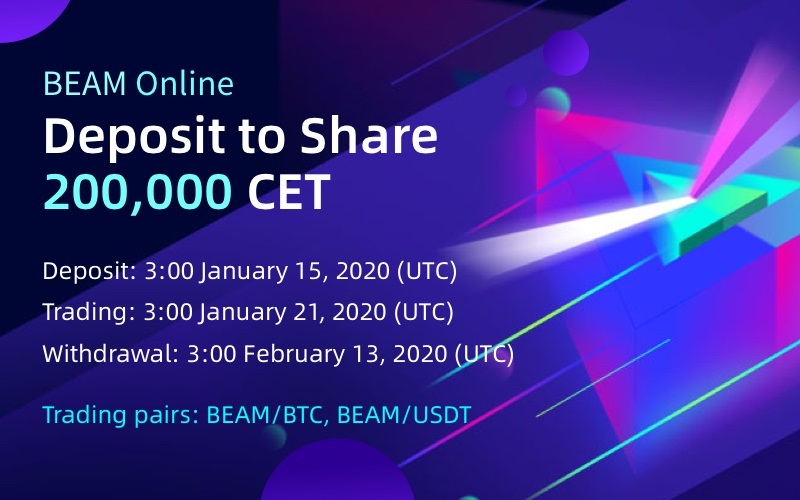 BEAM Online
Deposit to Share
200,000 CET

Deposit: 3:00 January 15, 2020 (UTC)
Trading: 3:00 January 21, 2020 (UTC)
Withdrawal: 3:00 February 13, 2020 (UTC)

Trading pairs: BEAM/BTC, BEAM/USDT